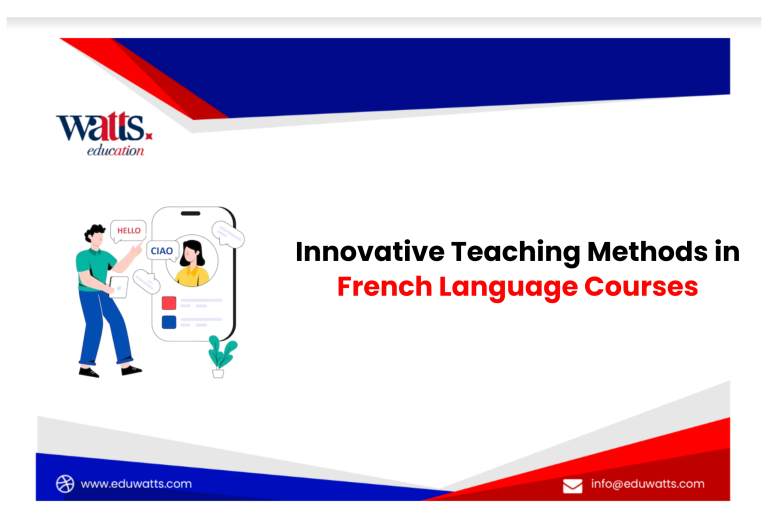 watts.
education

HELLO
CIAO

Innovative Teaching Methods in
French Language Courses

www.eduwatts.com
info@eduwatts.com